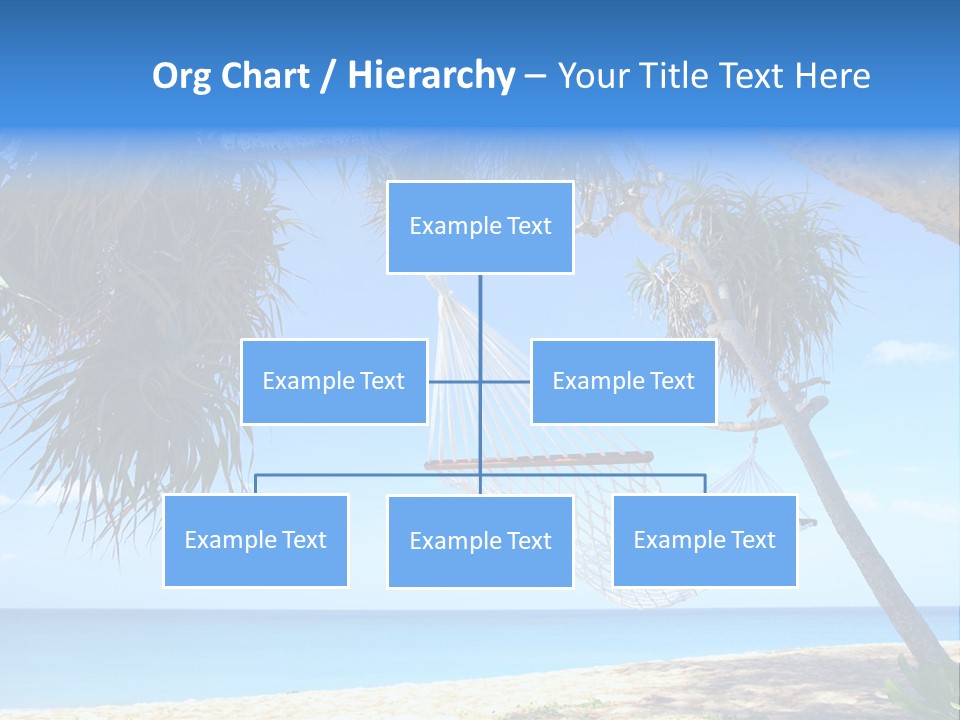 Org Chart / Hierarchy – Your Title Text Here

Example Text

Example Text

Example Text

Example Text

Example Text

Example Text